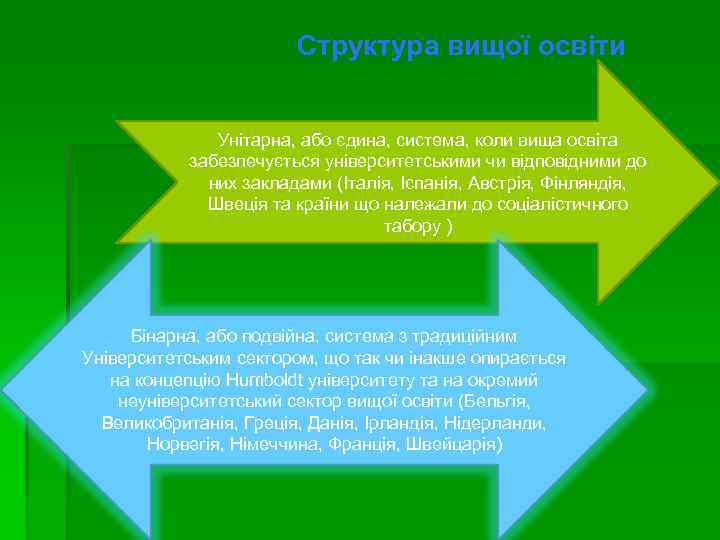 Структура вищої освіти

Унітарна, або єдина, система, коли вища освіта забезпечується університетськими чи відповідними до них закладами (Італія, Іспанія, Австрія, Фінляндія, Швеція та країни що належали до соціалістичного табору )

Бінарна, або подвійна, система з традиційним Університетським сектором, що так чи інакше опирається на концепцію Humboldt університету та на окремий неуніверситетський сектор вищої освіти (Бельгія, Великобританія, Греція, Данія, Ірландія, Нідерланди, Норвегія, Німеччина, Франція, Швейцарія)